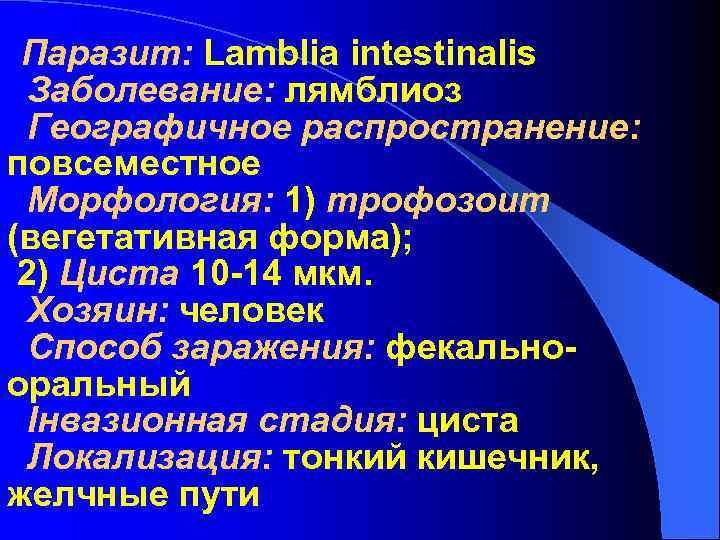 Паразит: Lamblia intestinalis
Заболевание: лямблиоз
Географичное распространение: повсеместное
Морфология: 1) трофозоит (вегетативная форма);
2) Циста 10-14 мкм.
Хозяин: человек
Способ заражения: фекально-оральный
Інвазионная стадия: циста
Локализация: тонкий кишечник, желчные пути